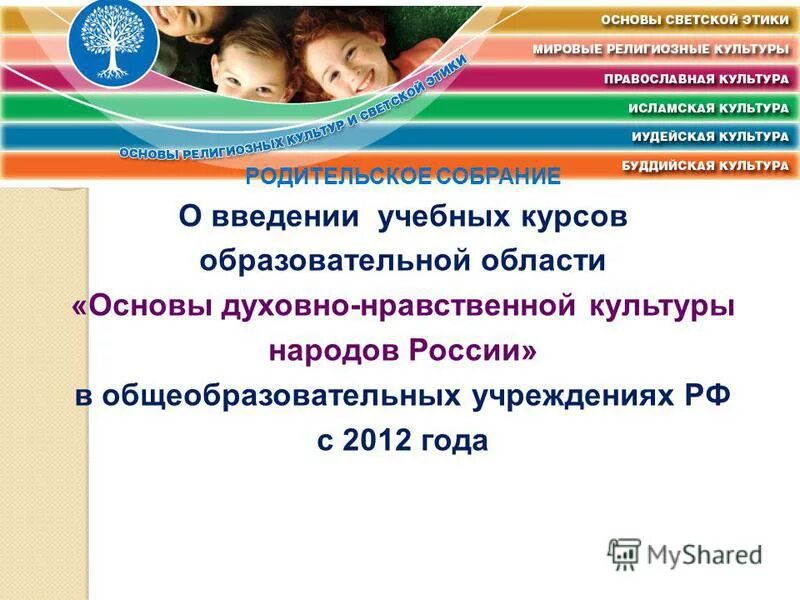 ОСНОВЫ СВЕТСКОЙ ЭТИКИ
МИРОВЫЕ РЕЛИГИОЗНЫЕ КУЛЬТУРЫ
ПРАВОСЛАВНАЯ КУЛЬТУРА
ИСЛАМСКАЯ КУЛЬТУРА
ИУДЕЙСКАЯ КУЛЬТУРА
БУДДИЙСКАЯ КУЛЬТУРА

ОСНОВЫ РЕЛИГИОЗНЫХ КУЛЬТУР И СВЕТСКОЙ ЭТИКИ

РОДИТЕЛЬСКОЕ СОБРАНИЕ

О введении учебных курсов образовательной области «Основы духовно-нравственной культуры народов России» в общеобразовательных учреждениях РФ с 2012 года

MyShared